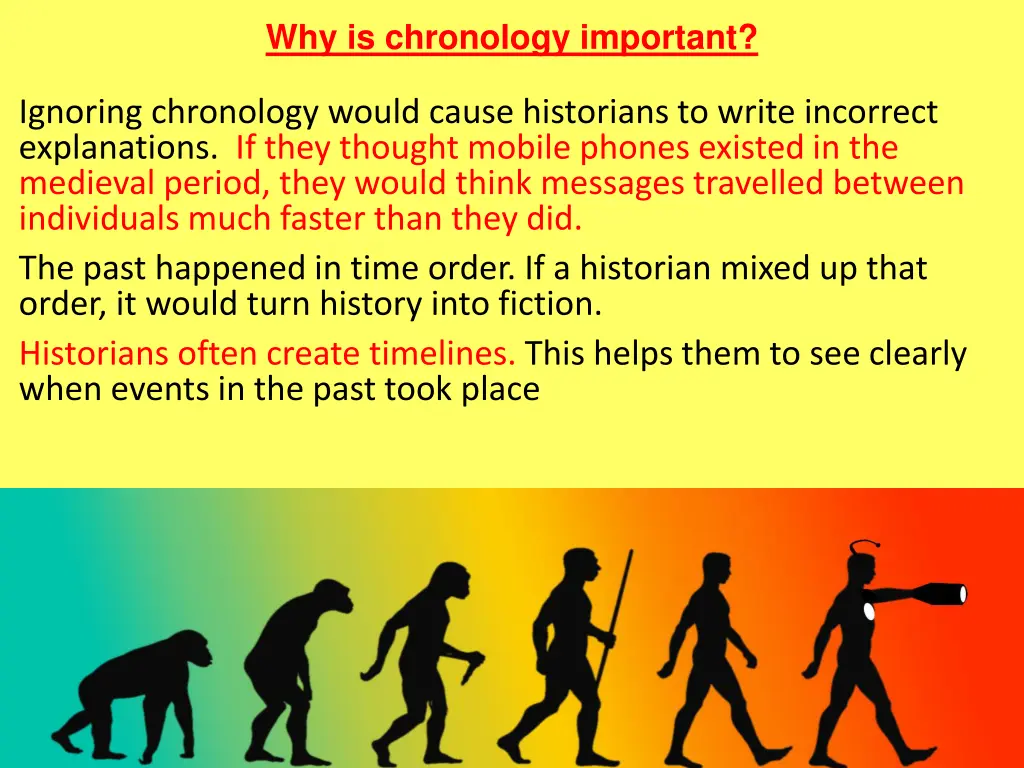 Why is chronology important?

Ignoring chronology would cause historians to write incorrect explanations. If they thought mobile phones existed in the medieval period, they would think messages travelled between individuals much faster than they did.

The past happened in time order. If a historian mixed up that order, it would turn history into fiction.

Historians often create timelines. This helps them to see clearly when events in the past took place